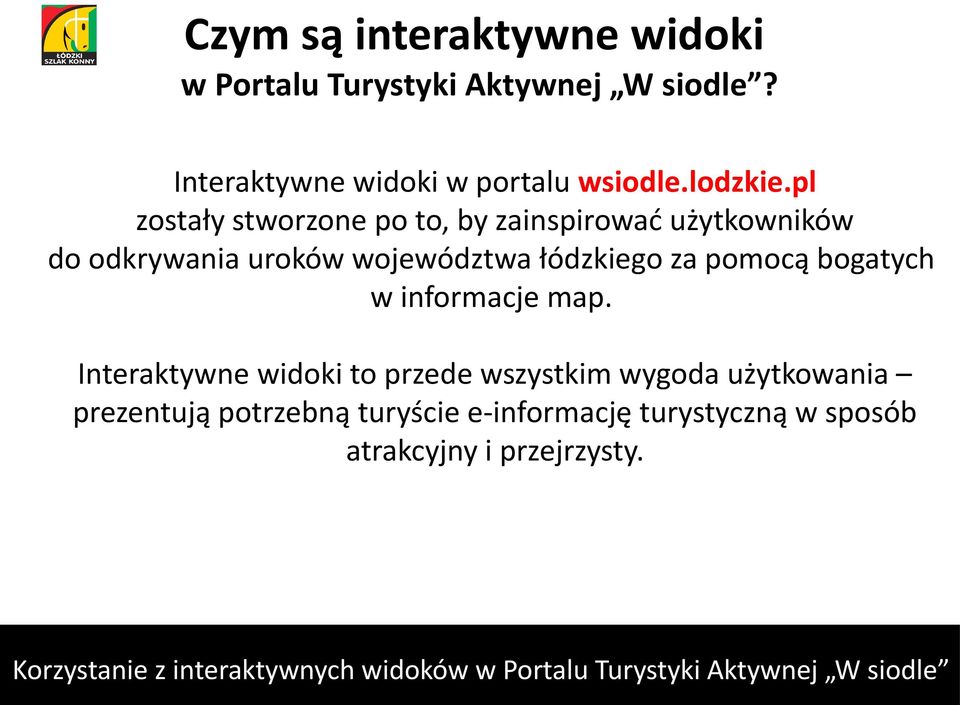 ŁÓDZKI SZLAK KONNY

Czym są interaktywne widoki
w Portalu Turystyki Aktywnej „W siodle”?

Interaktywne widoki w portalu wsiodle.lodzkie.pl zostały stworzone po to, by zainspirować użytkowników do odkrywania uroków województwa łódzkiego za pomocą bogatych w informacje map.

Interaktywne widoki to przede wszystkim wygoda użytkowania – prezentują potrzebną turyście e-informację turystyczną w sposób atrakcyjny i przejrzysty.

Korzystanie z interaktywnych widoków w Portalu Turystyki Aktywnej „W siodle”